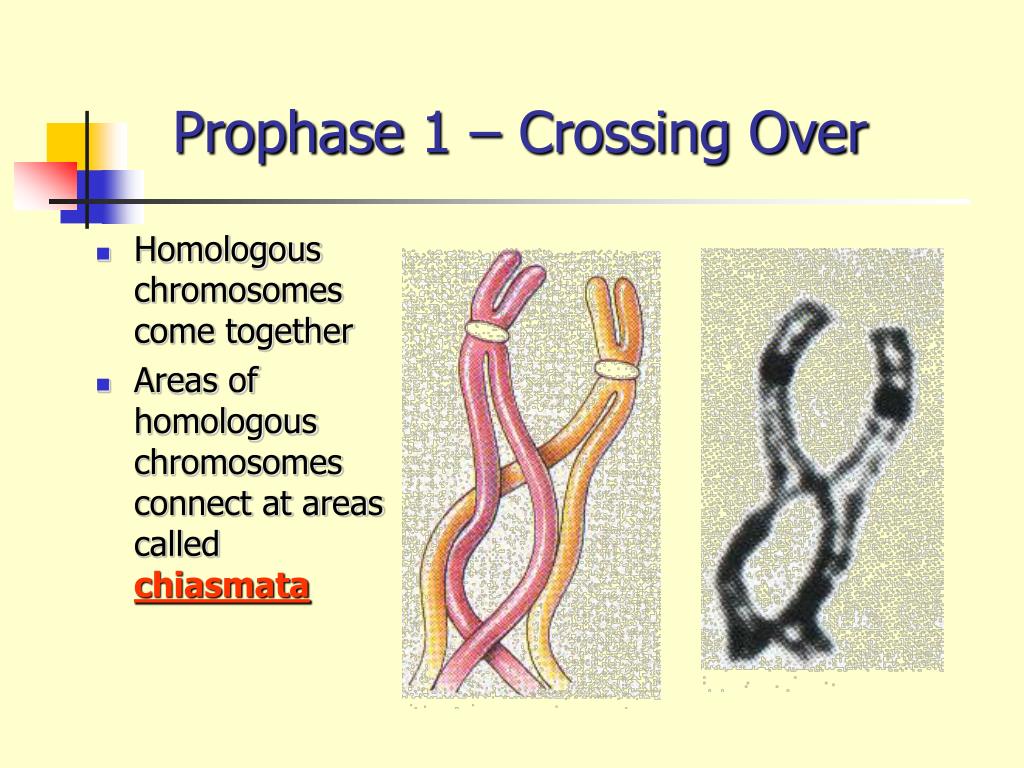 Prophase 1 – Crossing Over

- Homologous chromosomes come together
- Areas of homologous chromosomes connect at areas called chiasmata